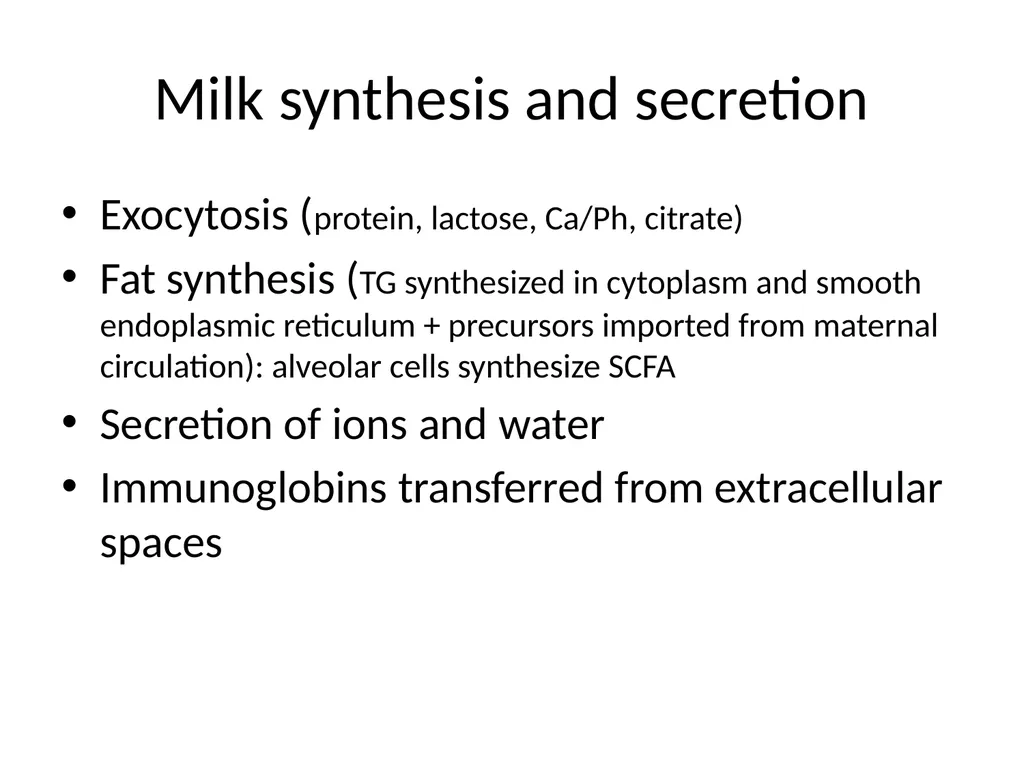 Milk synthesis and secretion

• Exocytosis (protein, lactose, Ca/Ph, citrate)
• Fat synthesis (TG synthesized in cytoplasm and smooth endoplasmic reticulum + precursors imported from maternal circulation): alveolar cells synthesize SCFA
• Secretion of ions and water
• Immunoglobins transferred from extracellular spaces